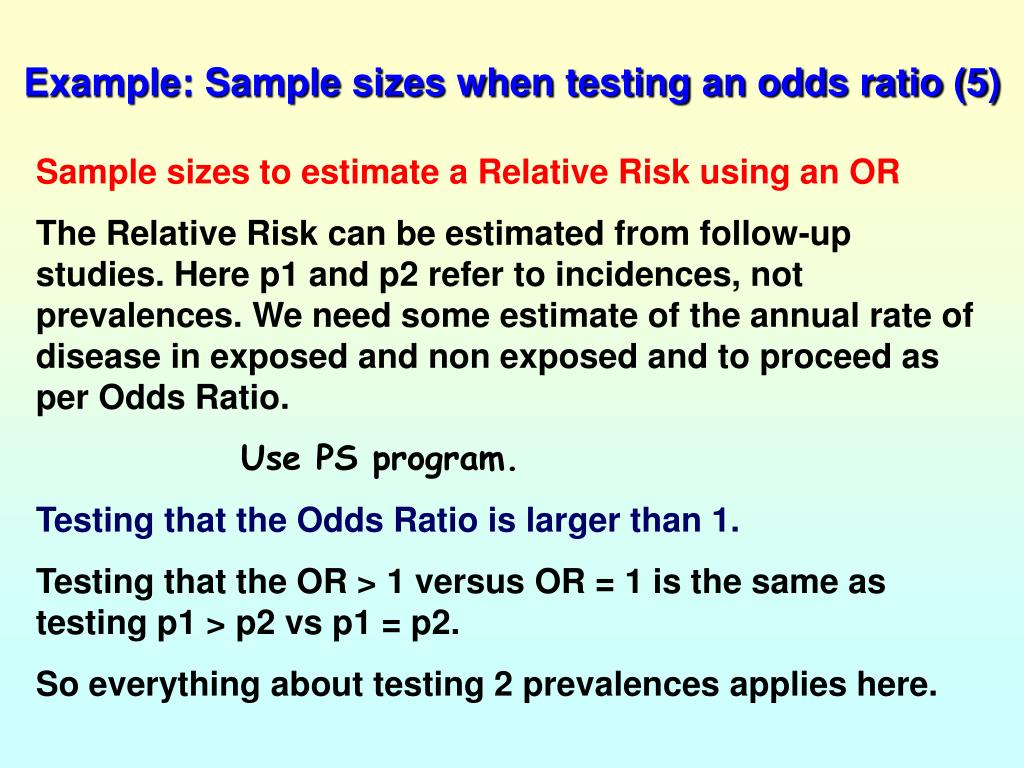 Example: Sample sizes when testing an odds ratio (5)

Sample sizes to estimate a Relative Risk using an OR

The Relative Risk can be estimated from follow-up studies. Here p1 and p2 refer to incidences, not prevalences. We need some estimate of the annual rate of disease in exposed and non exposed and to proceed as per Odds Ratio.

Use PS program.

Testing that the Odds Ratio is larger than 1.

Testing that the OR > 1 versus OR = 1 is the same as testing p1 > p2 vs p1 = p2.

So everything about testing 2 prevalences applies here.